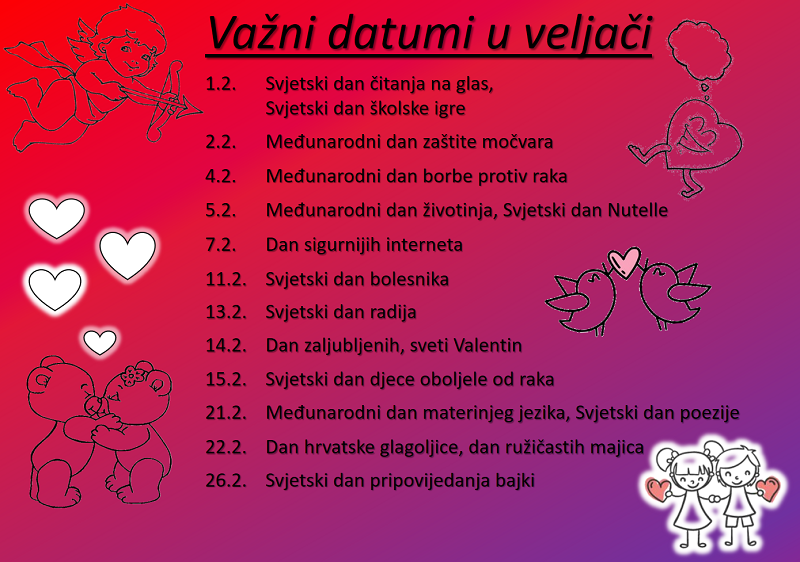 Važni datumi u veljači

1.2. Svjetski dan čitanja na glas, Svjetski dan školske igre

2.2. Međunarodni dan zaštite močvara

4.2. Međunarodni dan borbe protiv raka

5.2. Međunarodni dan životinja, Svjetski dan Nutelle

7.2. Dan sigurnijih interneta

11.2. Svjetski dan bolesnika

13.2. Svjetski dan radija

14.2. Dan zaljubljenih, sveti Valentin

15.2. Svjetski dan djece oboljele od raka

21.2. Međunarodni dan materinjeg jezika, Svjetski dan poezije

22.2. Dan hrvatske glagoljice, dan ružičastih majica

26.2. Svjetski dan pripovijedanja bajki